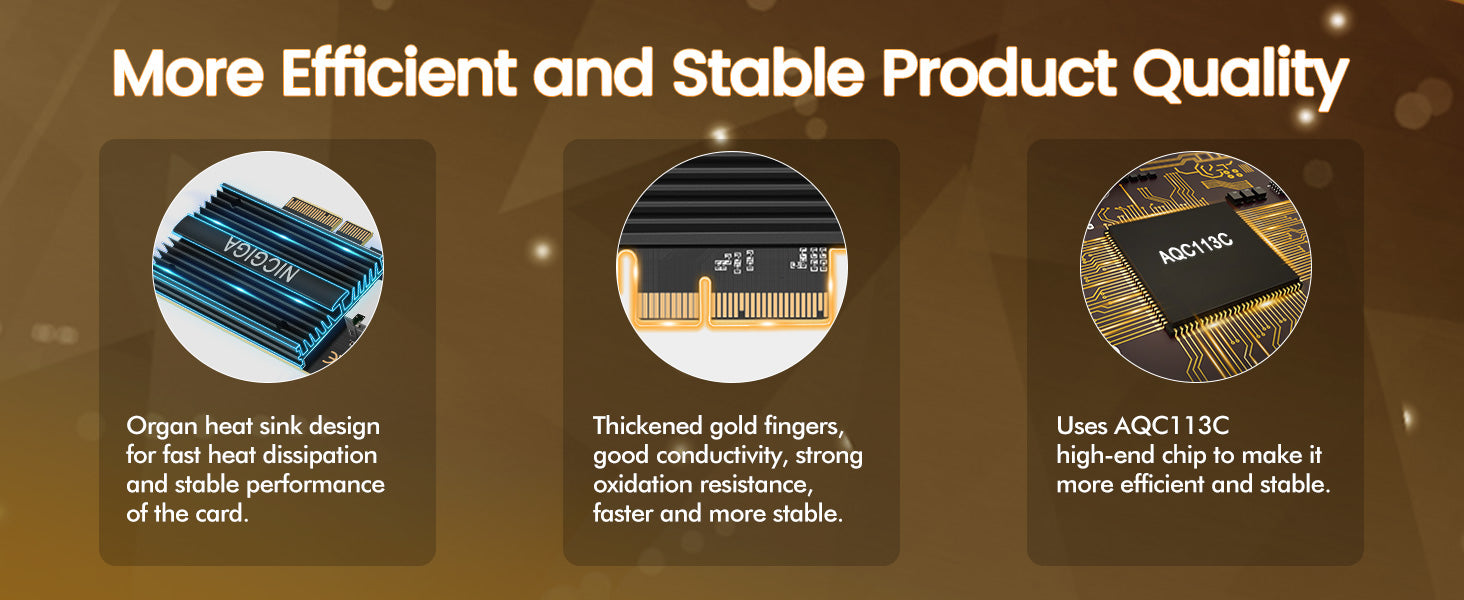 More Efficient and Stable Product Quality

NICGIGA

Organ heat sink design for fast heat dissipation and stable performance of the card.

Thickened gold fingers, good conductivity, strong oxidation resistance, faster and more stable.

AQC113C

Uses AQC113C high-end chip to make it more efficient and stable.